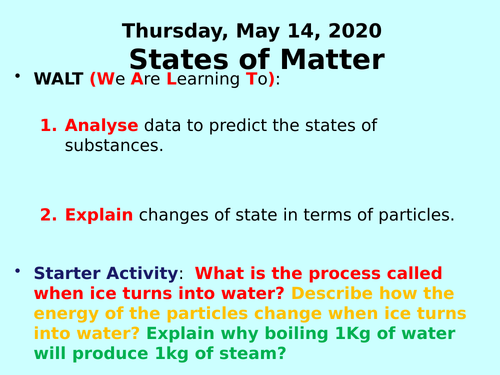 Thursday, May 14, 2020
States of Matter

• WALT (We Are Learning To):

1. Analyse data to predict the states of substances.

2. Explain changes of state in terms of particles.

• Starter Activity: What is the process called when ice turns into water? Describe how the energy of the particles change when ice turns into water? Explain why boiling 1Kg of water will produce 1kg of steam?